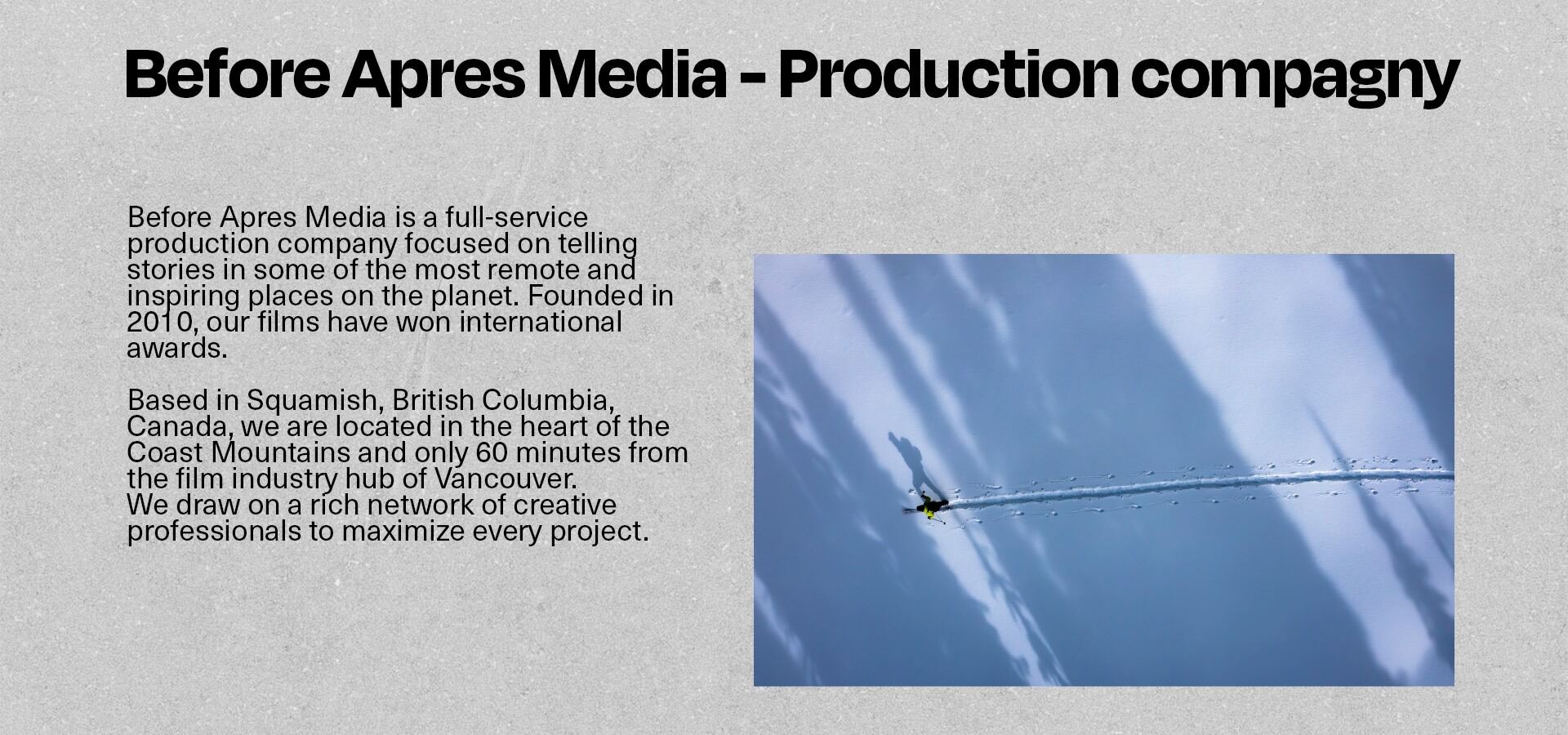 Before Apres Media - Production compagny

Before Apres Media is a full-service production company focused on telling stories in some of the most remote and inspiring places on the planet. Founded in 2010, our films have won international awards.

Based in Squamish, British Columbia, Canada, we are located in the heart of the Coast Mountains and only 60 minutes from the film industry hub of Vancouver.
We draw on a rich network of creative professionals to maximize every project.